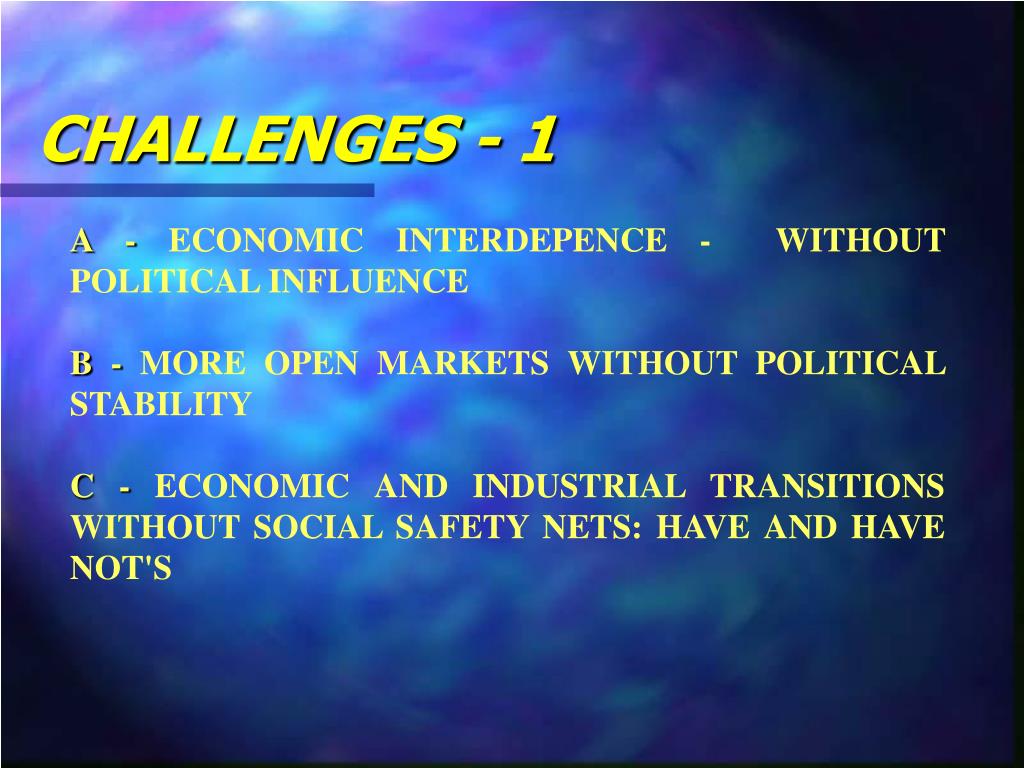 CHALLENGES - 1

A - ECONOMIC INTERDEPENCE - WITHOUT POLITICAL INFLUENCE

B - MORE OPEN MARKETS WITHOUT POLITICAL STABILITY

C - ECONOMIC AND INDUSTRIAL TRANSITIONS WITHOUT SOCIAL SAFETY NETS: HAVE AND HAVE NOT'S